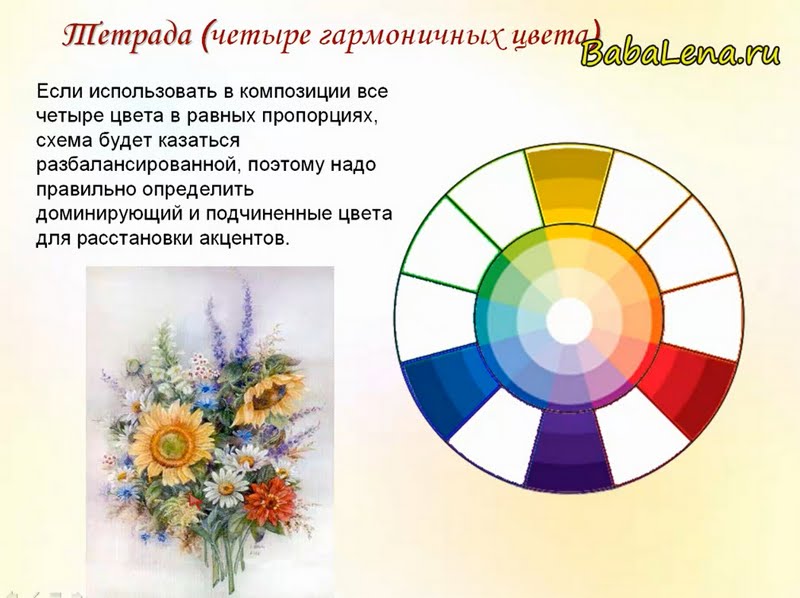 Тетрада (четыре гармоничных цвета)

BabaLena.ru

Если использовать в композиции все четыре цвета в равных пропорциях, схема будет казаться разбалансированной, поэтому надо правильно определить доминирующий и подчиненные цвета для расстановки акцентов.